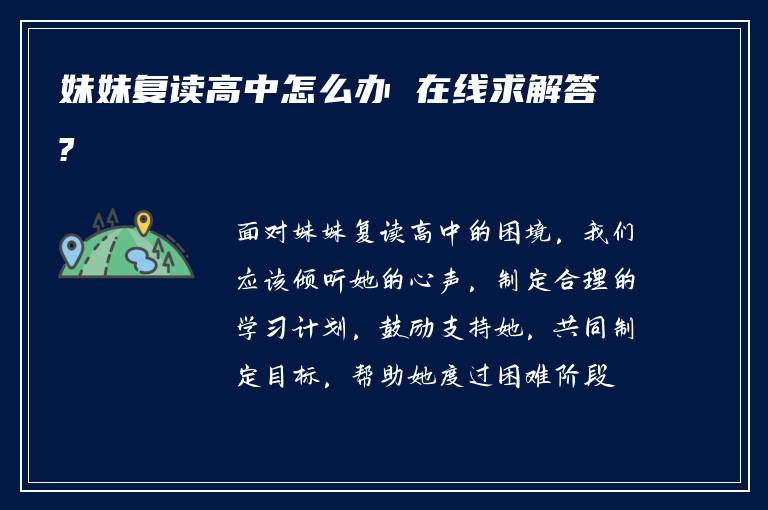 妹妹复读高中怎么办 在线求解答?

面对妹妹复读高中的困境，我们应该倾听她的心声，制定合理的学习计划，鼓励支持她，共同制定目标，帮助她度过困难阶段